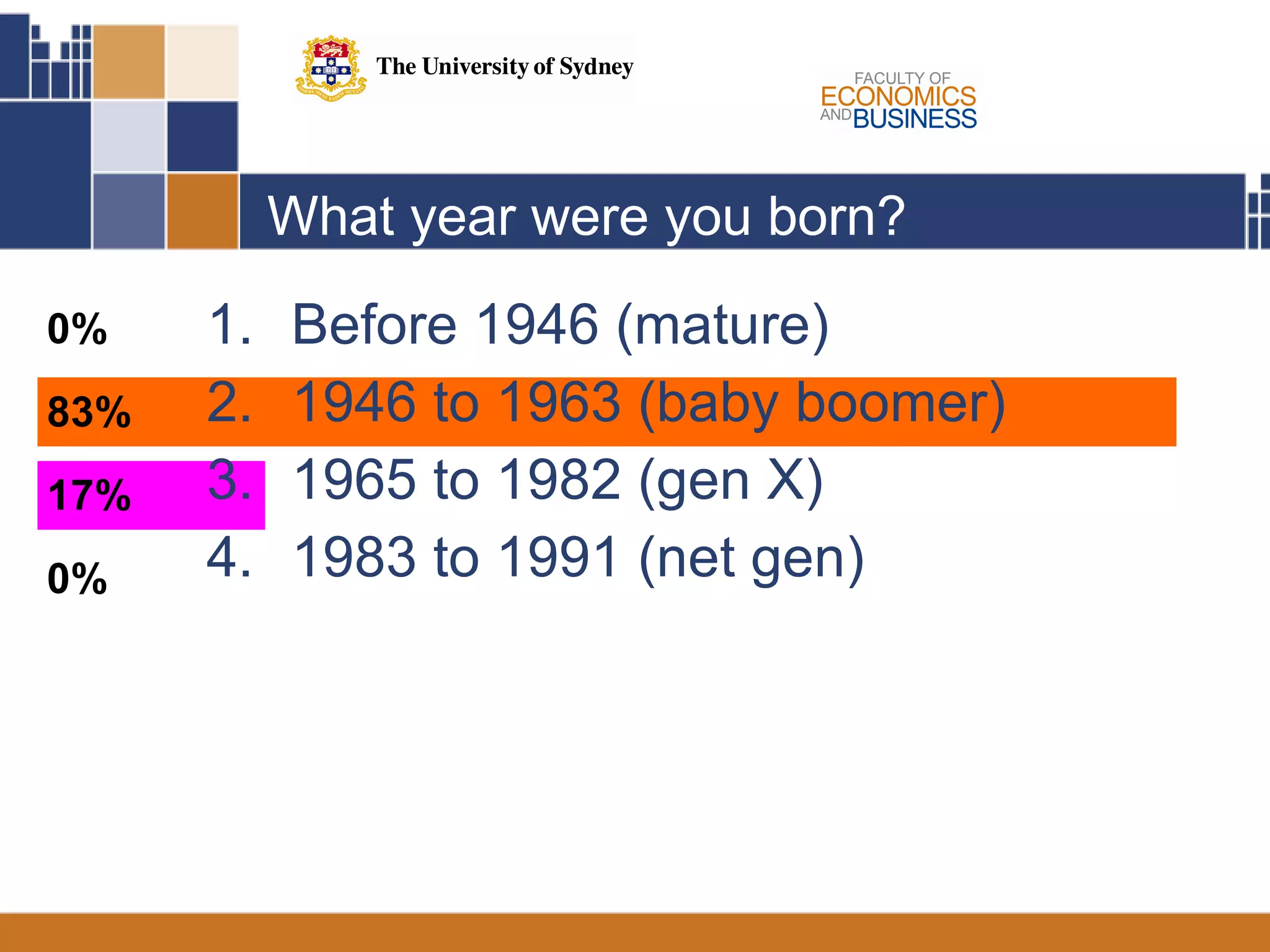 The University of Sydney

FACULTY OF ECONOMICS AND BUSINESS

What year were you born?

0% 1. Before 1946 (mature)

83% 2. 1946 to 1963 (baby boomer)

17% 3. 1965 to 1982 (gen X)

0% 4. 1983 to 1991 (net gen)